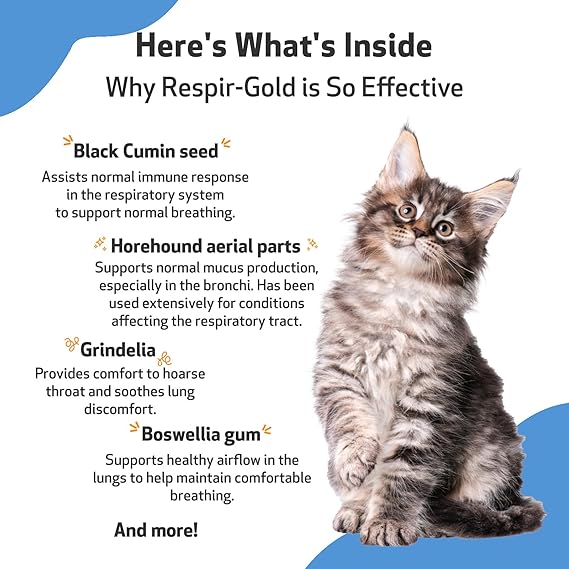 Here's What's Inside
Why Respir-Gold is So Effective

Black Cumin seed
Assists normal immune response in the respiratory system to support normal breathing.

Horehound aerial parts
Supports normal mucus production, especially in the bronchi. Has been used extensively for conditions affecting the respiratory tract.

Grindelia
Provides comfort to hoarse throat and soothes lung discomfort.

Boswellia gum
Supports healthy airflow in the lungs to help maintain comfortable breathing.

And more!